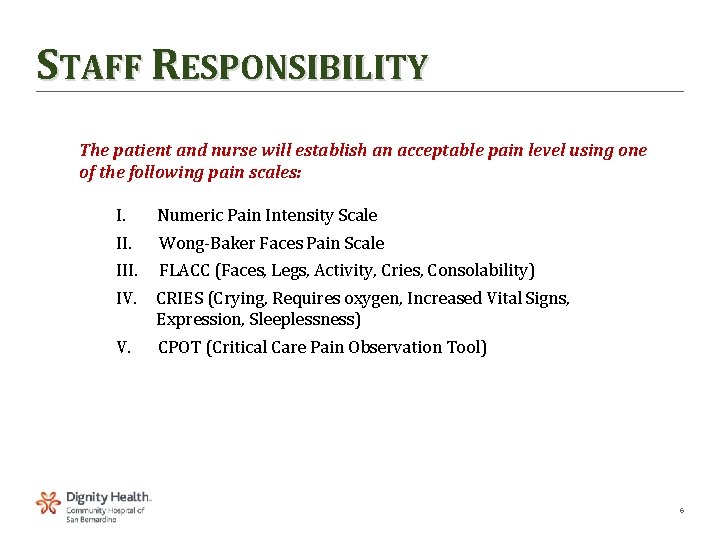 STAFF RESPONSIBILITY

The patient and nurse will establish an acceptable pain level using one of the following pain scales:

I. Numeric Pain Intensity Scale
II. Wong-Baker Faces Pain Scale
III. FLACC (Faces, Legs, Activity, Cries, Consolability)
IV. CRIES (Crying, Requires oxygen, Increased Vital Signs, Expression, Sleeplessness)
V. CPOT (Critical Care Pain Observation Tool)

Dignity Health.
Community Hospital of San Bernardino

6